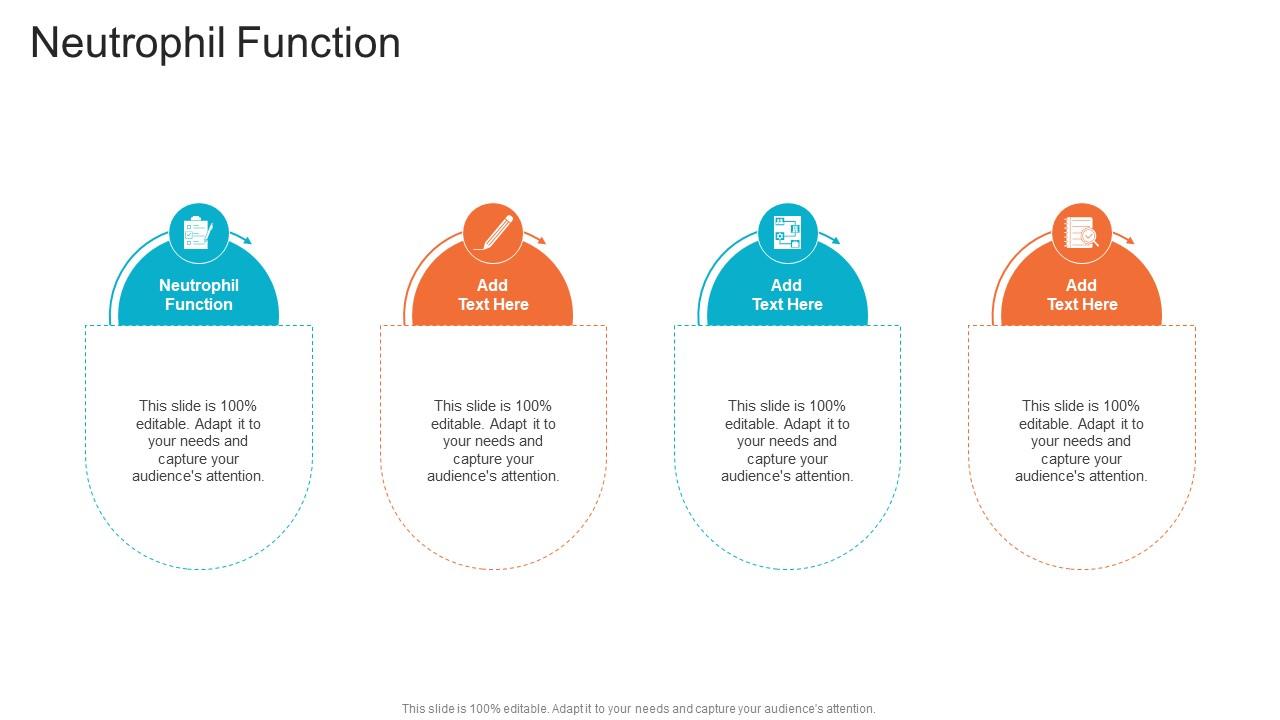 Neutrophil Function

Neutrophil Function

This slide is 100% editable. Adapt it to your needs and capture your audience's attention.

Add Text Here

This slide is 100% editable. Adapt it to your needs and capture your audience's attention.

Add Text Here

This slide is 100% editable. Adapt it to your needs and capture your audience's attention.

Add Text Here

This slide is 100% editable. Adapt it to your needs and capture your audience's attention.

This slide is 100% editable. Adapt it to your needs and capture your audience's attention.